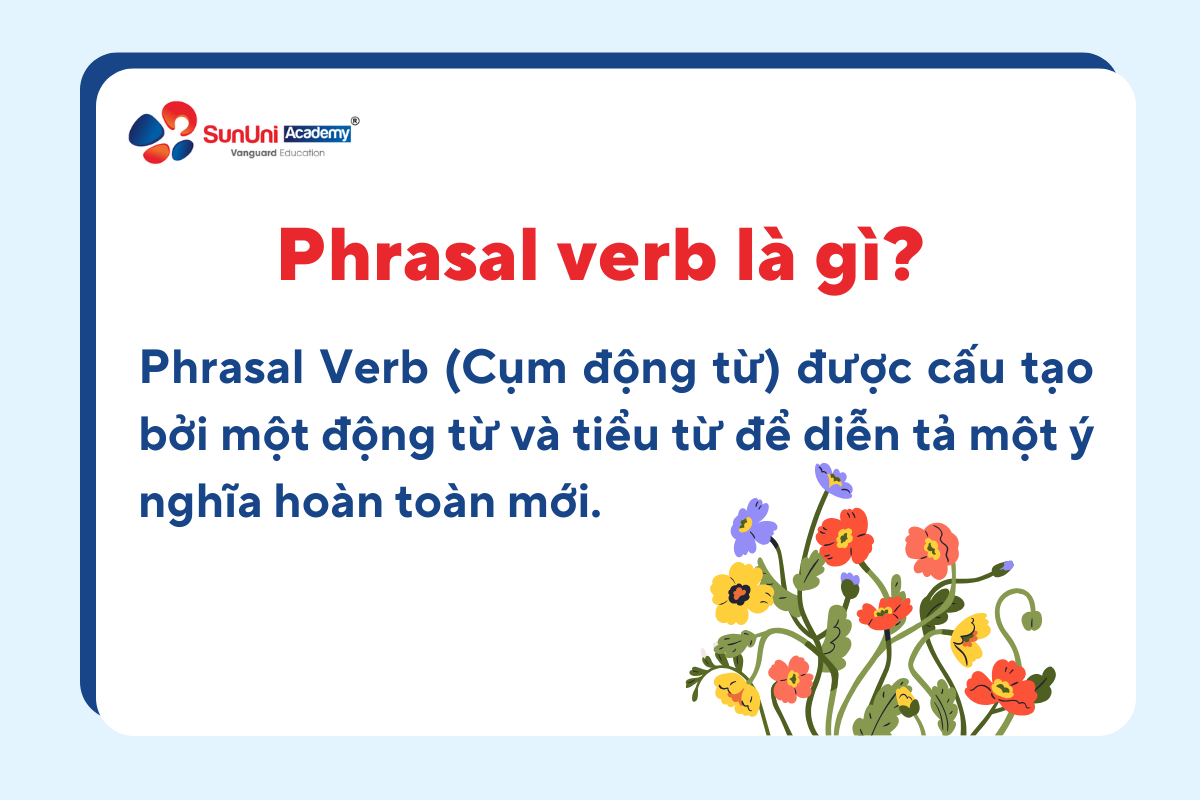 SunUni Academy®
Vanguard Education

Phrasal verb là gì?

Phrasal Verb (Cụm động từ) được cấu tạo bởi một động từ và tiểu từ để diễn tả một ý nghĩa hoàn toàn mới.